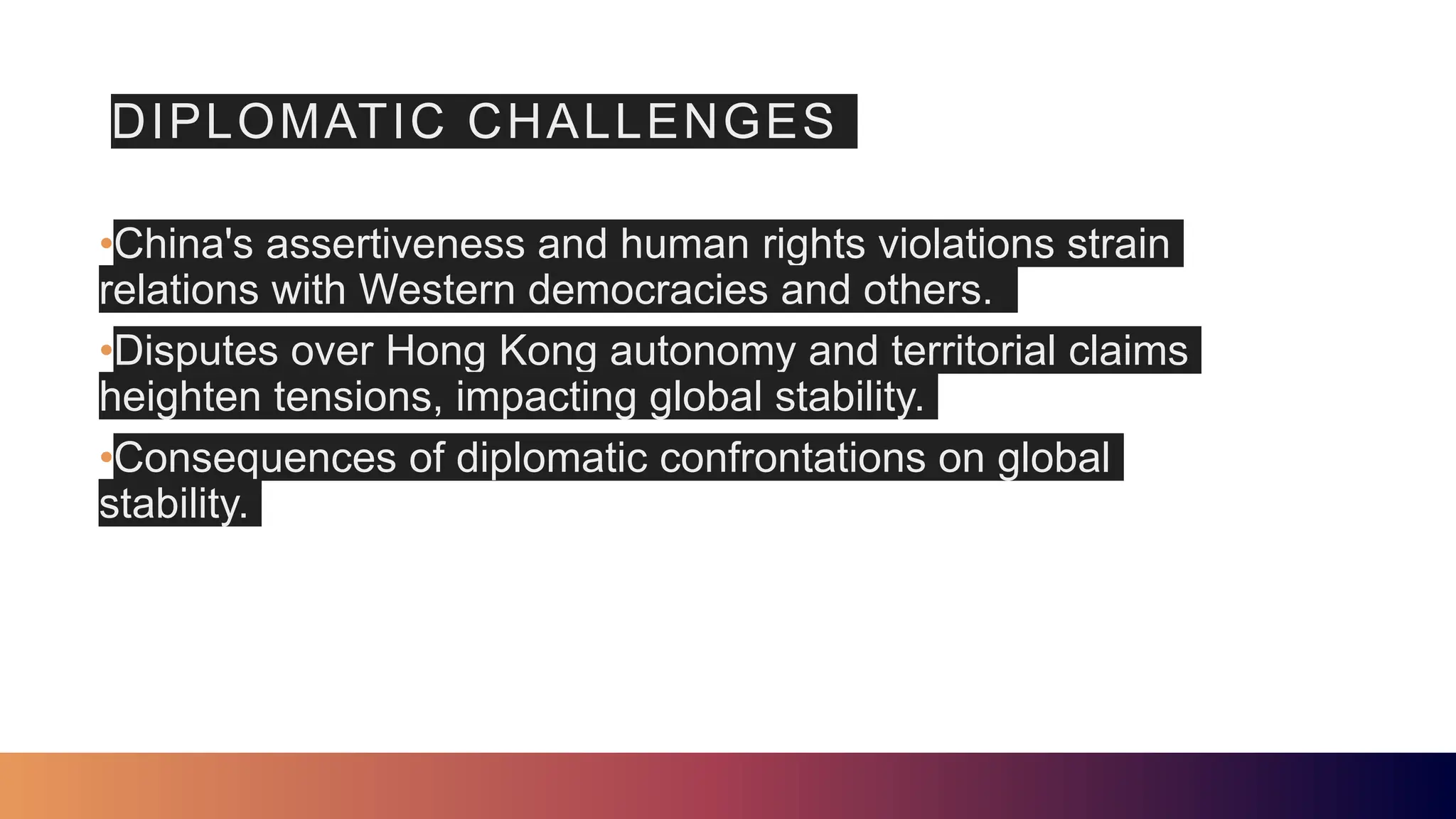 DIPLOMATIC CHALLENGES

•China's assertiveness and human rights violations strain relations with Western democracies and others.

•Disputes over Hong Kong autonomy and territorial claims heighten tensions, impacting global stability.

•Consequences of diplomatic confrontations on global stability.